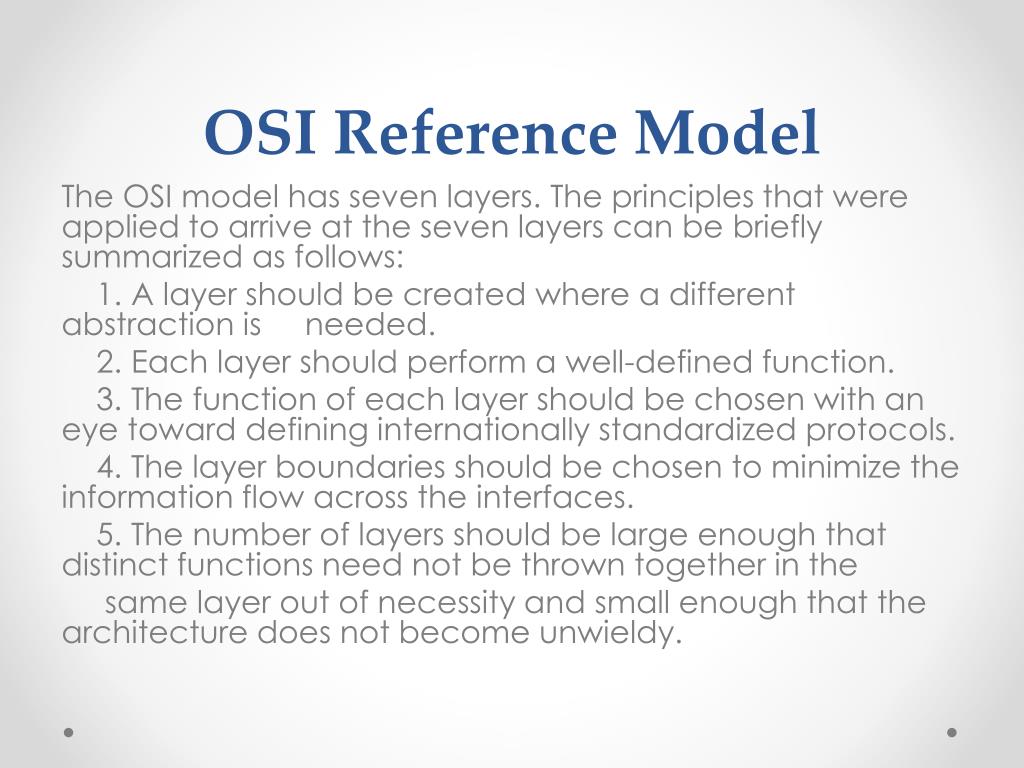 OSI Reference Model

The OSI model has seven layers. The principles that were applied to arrive at the seven layers can be briefly summarized as follows:

1. A layer should be created where a different abstraction is needed.

2. Each layer should perform a well-defined function.

3. The function of each layer should be chosen with an eye toward defining internationally standardized protocols.

4. The layer boundaries should be chosen to minimize the information flow across the interfaces.

5. The number of layers should be large enough that distinct functions need not be thrown together in the

same layer out of necessity and small enough that the architecture does not become unwieldy.